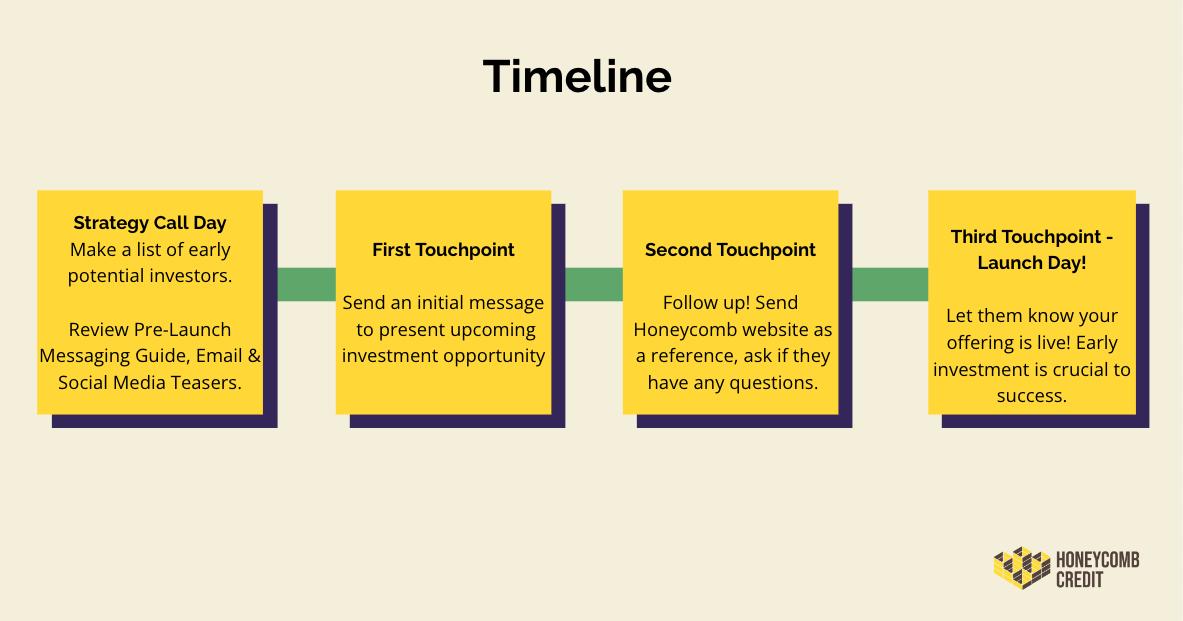 Timeline

Strategy Call Day
Make a list of early potential investors.

Review Pre-Launch Messaging Guide, Email & Social Media Teasers.

First Touchpoint

Send an initial message to present upcoming investment opportunity

Second Touchpoint

Follow up! Send Honeycomb website as a reference, ask if they have any questions.

Third Touchpoint - Launch Day!

Let them know your offering is live! Early investment is crucial to success.

HONEYCOMB CREDIT